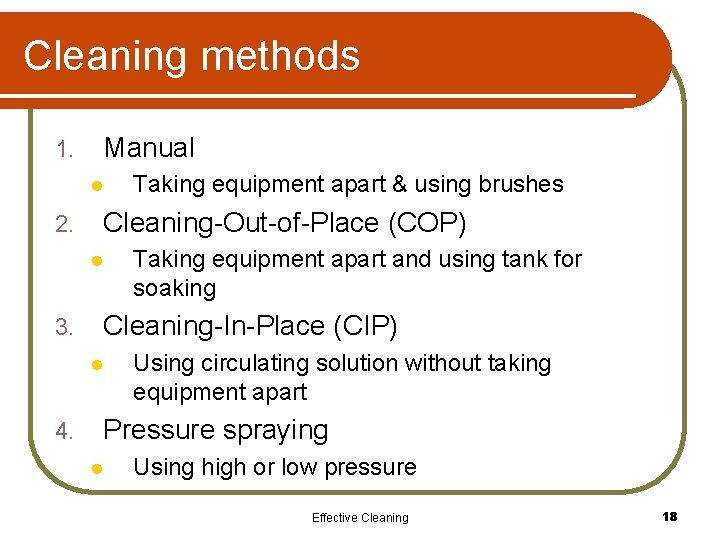 Cleaning methods

1. Manual
- Taking equipment apart & using brushes

2. Cleaning-Out-of-Place (COP)
- Taking equipment apart and using tank for soaking

3. Cleaning-In-Place (CIP)
- Using circulating solution without taking equipment apart

4. Pressure spraying
- Using high or low pressure

Effective Cleaning

18